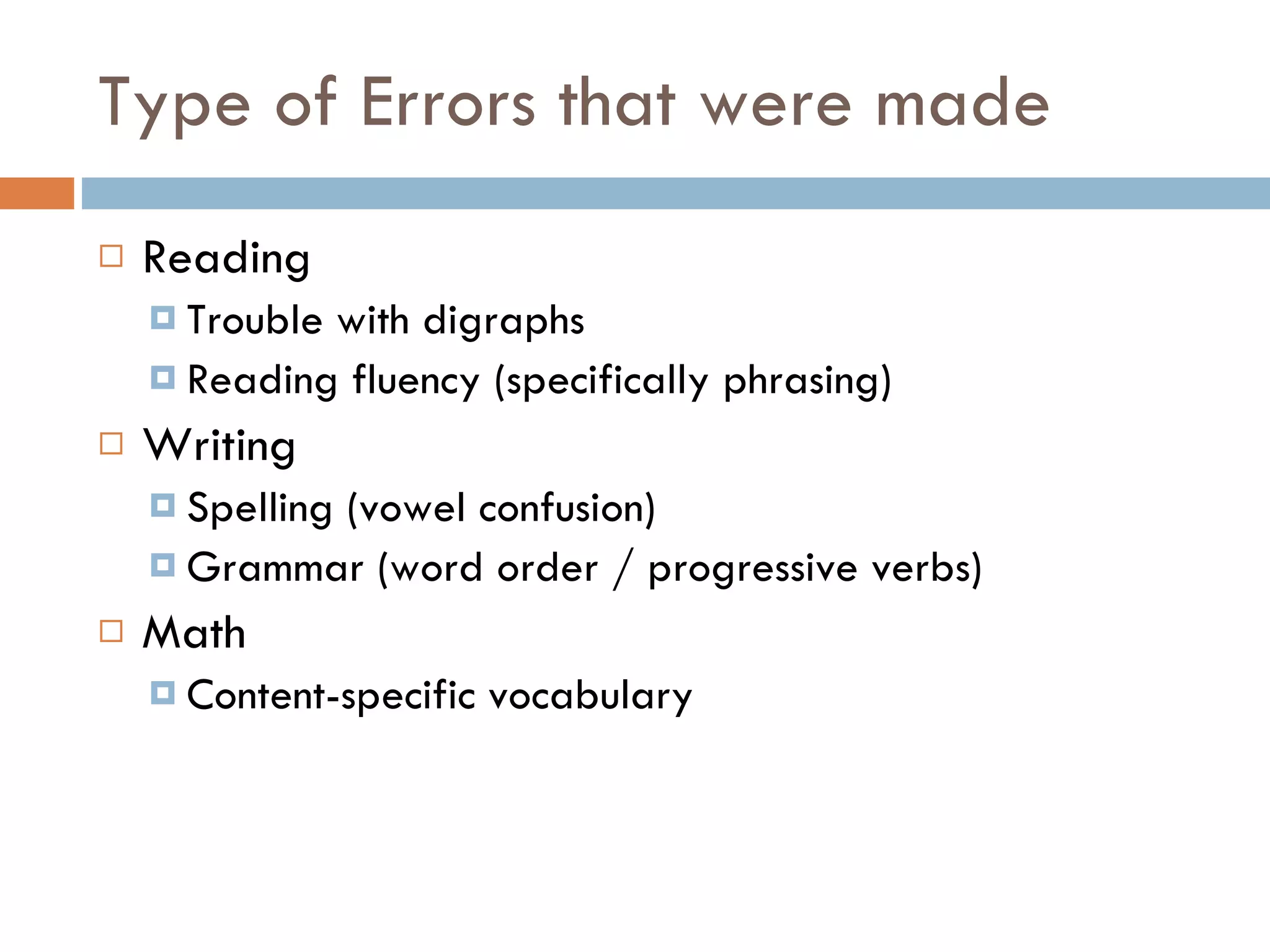 Type of Errors that were made

Reading
Trouble with digraphs
Reading fluency (specifically phrasing)

Writing
Spelling (vowel confusion)
Grammar (word order / progressive verbs)

Math
Content-specific vocabulary